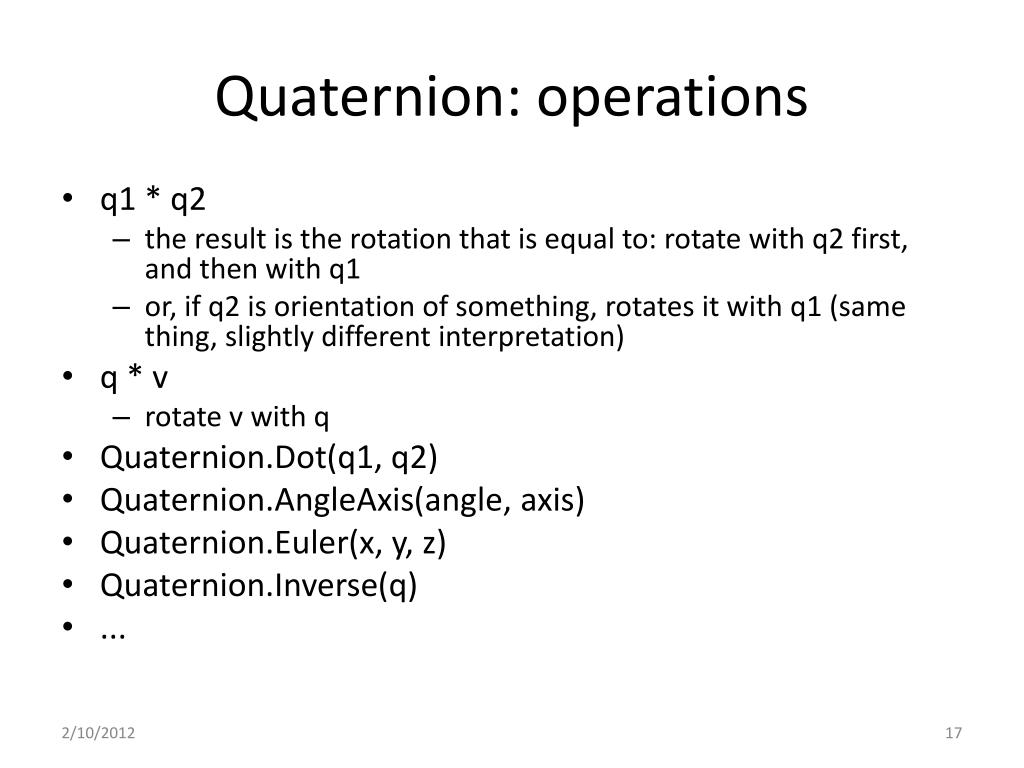 Quaternion: operations

• q1 * q2
– the result is the rotation that is equal to: rotate with q2 first, and then with q1
– or, if q2 is orientation of something, rotates it with q1 (same thing, slightly different interpretation)
• q * v
– rotate v with q
• Quaternion.Dot(q1, q2)
• Quaternion.AngleAxis(angle, axis)
• Quaternion.Euler(x, y, z)
• Quaternion.Inverse(q)
• ...

2/10/2012

17